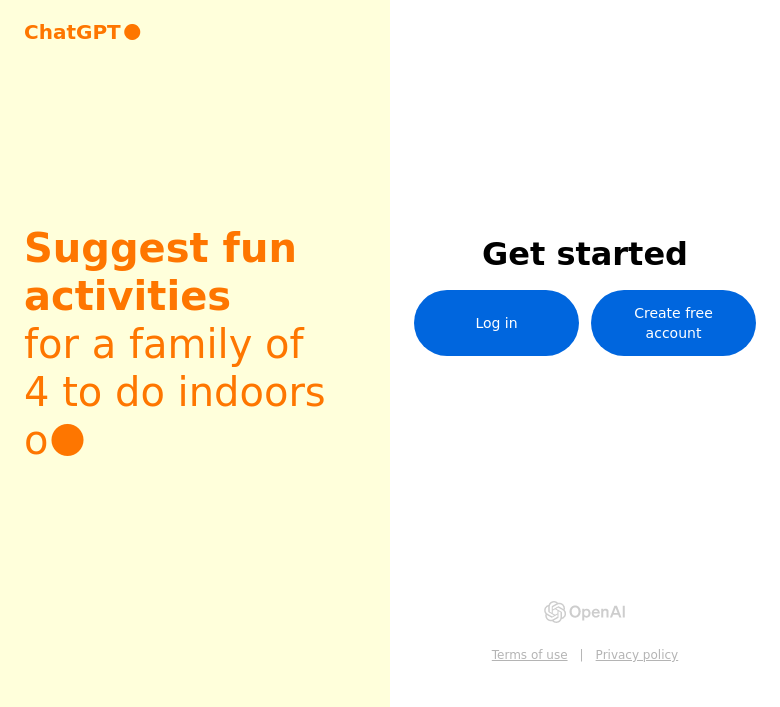 ChatGPT

Suggest fun activities
for a family of 4 to do indoors o

Get started

Log in

Create free account

OpenAI

Terms of use | Privacy policy